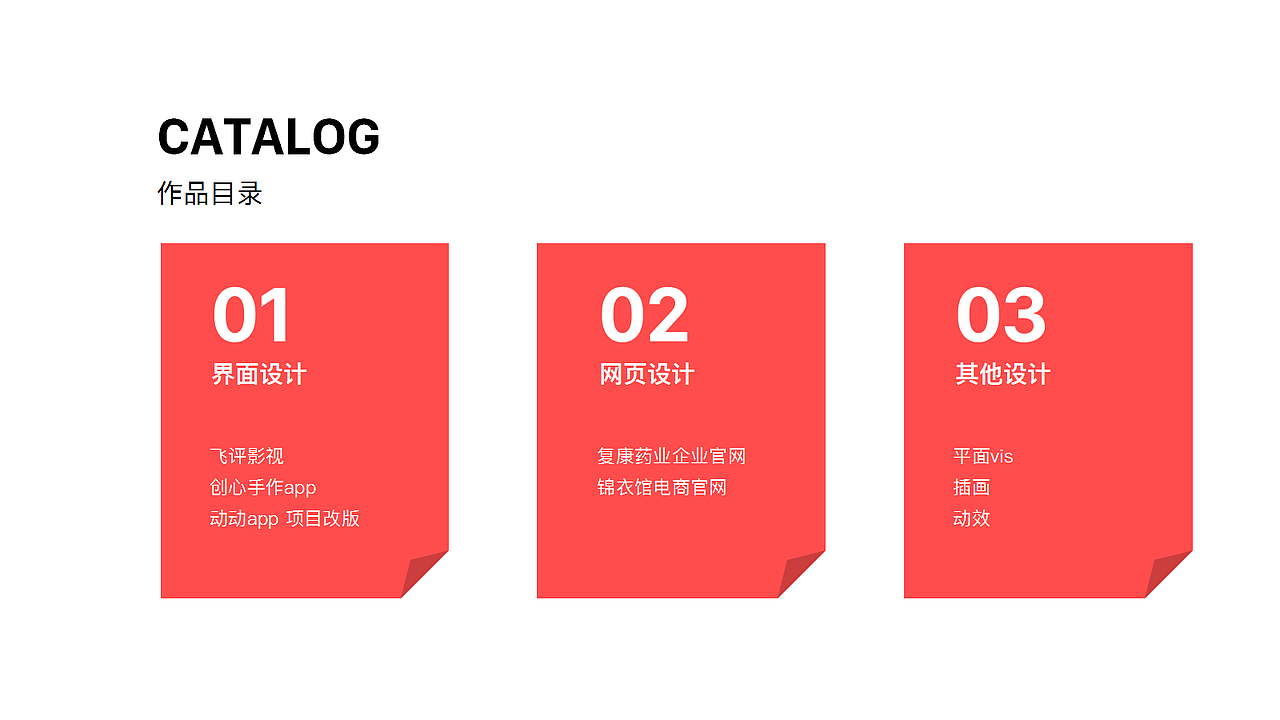 CATALOG
作品目录

01
界面设计

飞评影视
创心手作app
动动app 项目改版

02
网页设计

复康药业企业官网
锦衣馆电商官网

03
其他设计

平面vis
插画
动效